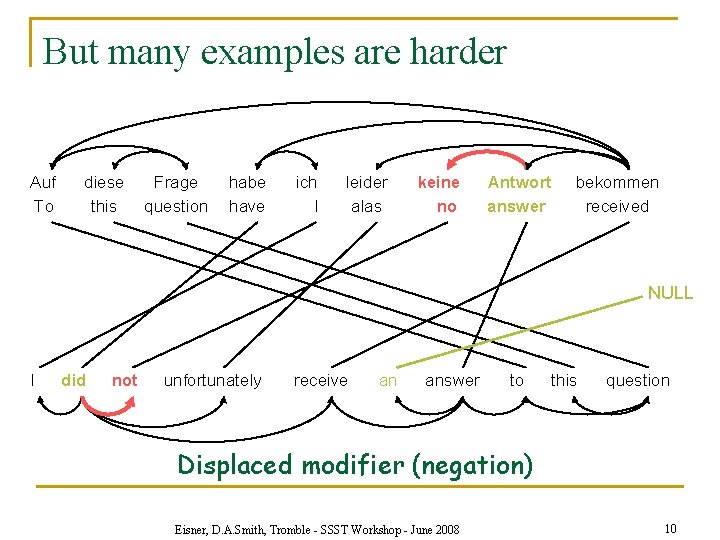 But many examples are harder

Auf diese Frage habe ich leider keine Antwort bekommen
To this question have I alas no answer received

NULL

I did not unfortunately receive an answer to this question

Displaced modifier (negation)

Eisner, D.A.Smith, Tromble - SSST Workshop - June 2008

10